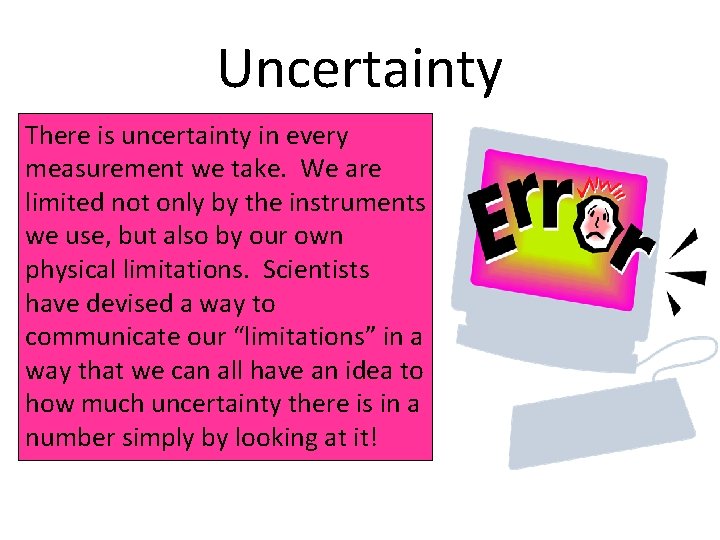 Uncertainty

There is uncertainty in every measurement we take. We are limited not only by the instruments we use, but also by our own physical limitations. Scientists have devised a way to communicate our “limitations” in a way that we can all have an idea to how much uncertainty there is in a number simply by looking at it!

Error